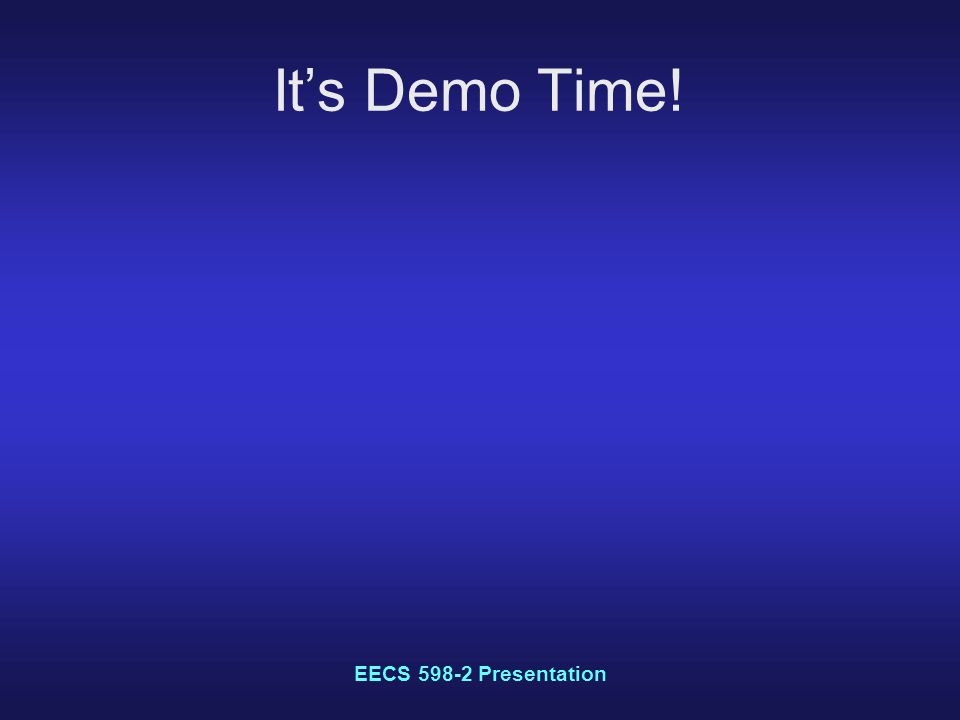 It’s Demo Time!

EECS 598-2 Presentation